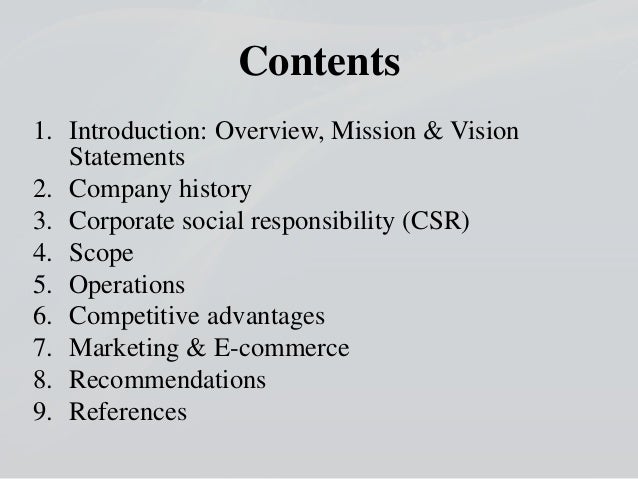 Contents

1. Introduction: Overview, Mission & Vision Statements
2. Company history
3. Corporate social responsibility (CSR)
4. Scope
5. Operations
6. Competitive advantages
7. Marketing & E-commerce
8. Recommendations
9. References